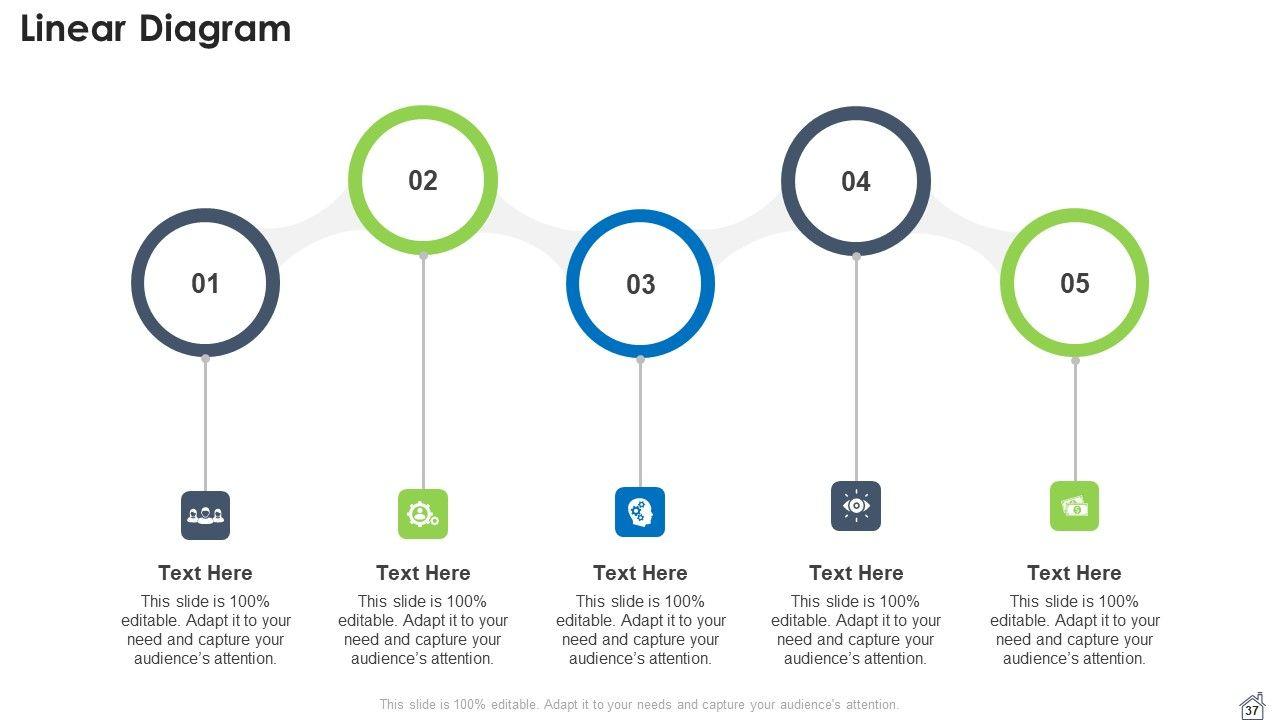 Linear Diagram

01

02

03

04

05

Text Here

This slide is 100% editable. Adapt it to your need and capture your audience's attention.

Text Here

This slide is 100% editable. Adapt it to your need and capture your audience's attention.

Text Here

This slide is 100% editable. Adapt it to your need and capture your audience's attention.

Text Here

This slide is 100% editable. Adapt it to your need and capture your audience's attention.

Text Here

This slide is 100% editable. Adapt it to your need and capture your audience's attention.

This slide is 100% editable. Adapt it to your needs and capture your audience's attention.

37